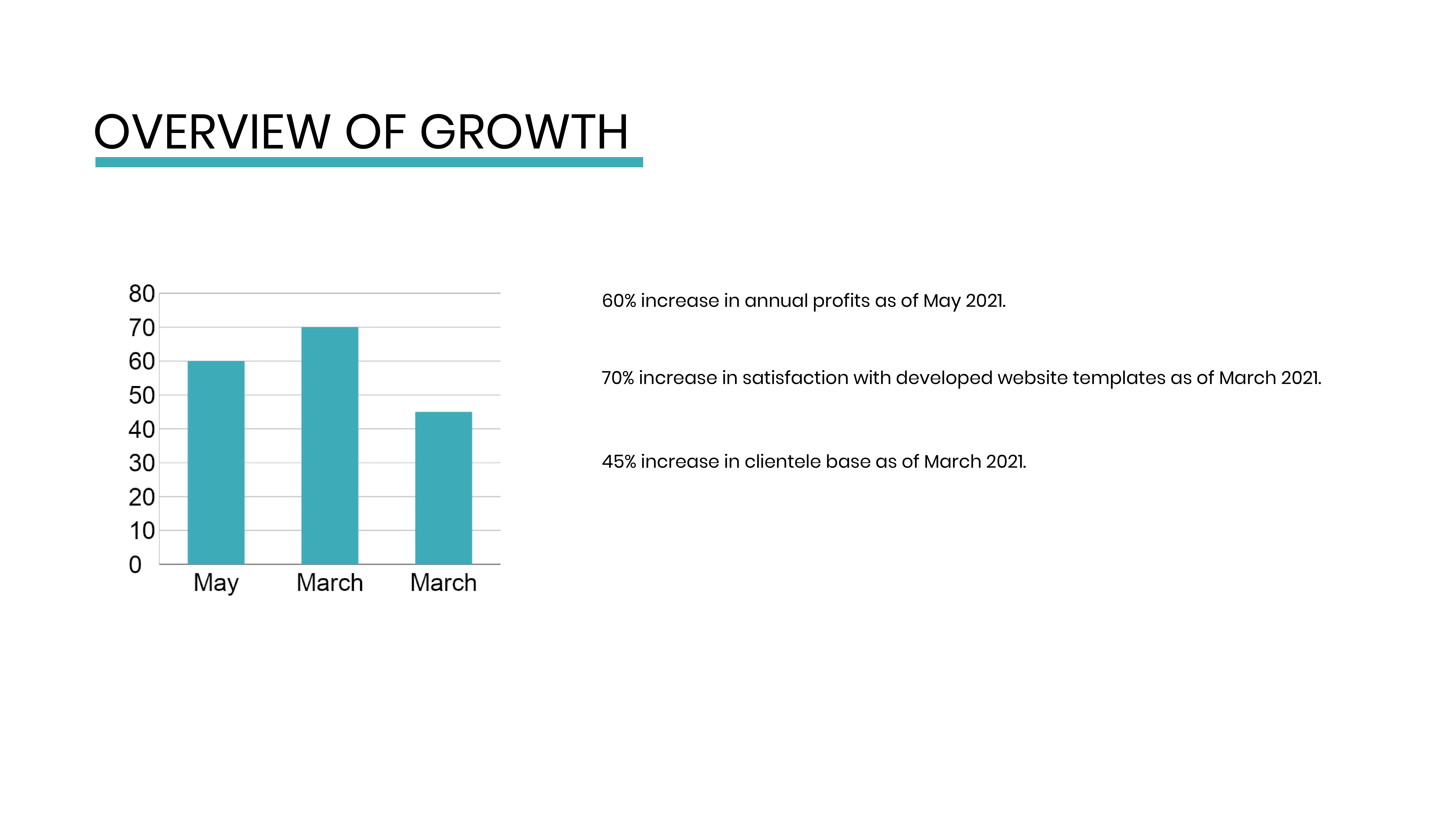 OVERVIEW OF GROWTH

80
70
60
50
40
30
20
10
0
May
March
March

60% increase in annual profits as of May 2021.

70% increase in satisfaction with developed website templates as of March 2021.

45% increase in clientele base as of March 2021.